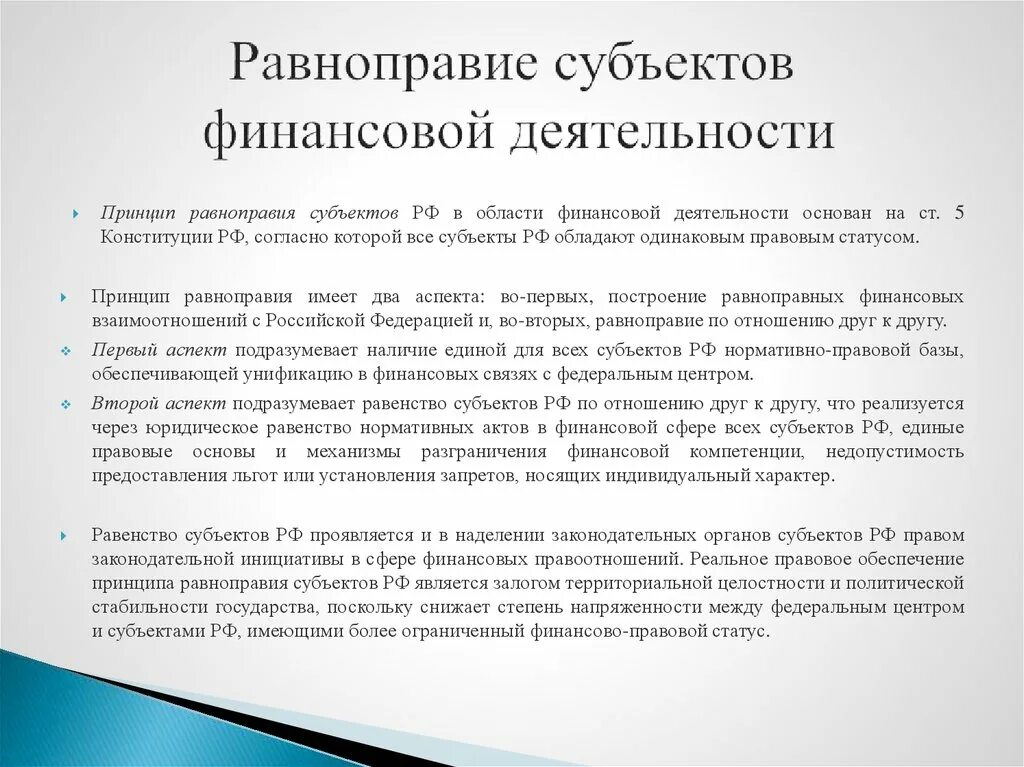 Равноправие субъектов финансовой деятельности

Принцип равноправия субъектов РФ в области финансовой деятельности основан на ст. 5 Конституции РФ, согласно которой все субъекты РФ обладают одинаковым правовым статусом.

Принцип равноправия имеет два аспекта: во-первых, построение равноправных финансовых взаимоотношений с Российской Федерацией и, во-вторых, равноправие по отношению друг к другу.

Первый аспект подразумевает наличие единой для всех субъектов РФ нормативно-правовой базы, обеспечивающей унификацию в финансовых связях с федеральным центром.

Второй аспект подразумевает равенство субъектов РФ по отношению друг к другу, что реализуется через юридическое равенство нормативных актов в финансовой сфере всех субъектов РФ, единые правовые основы и механизмы разграничения финансовой компетенции, недопустимость предоставления льгот или установления запретов, носящих индивидуальный характер.

Равенство субъектов РФ проявляется и в наделении законодательных органов субъектов РФ правом законодательной инициативы в сфере финансовых правоотношений. Реальное правовое обеспечение принципа равноправия субъектов РФ является залогом территориальной целостности и политической стабильности государства, поскольку снижает степень напряженности между федеральным центром и субъектами РФ, имеющими более ограниченный финансово-правовой статус.